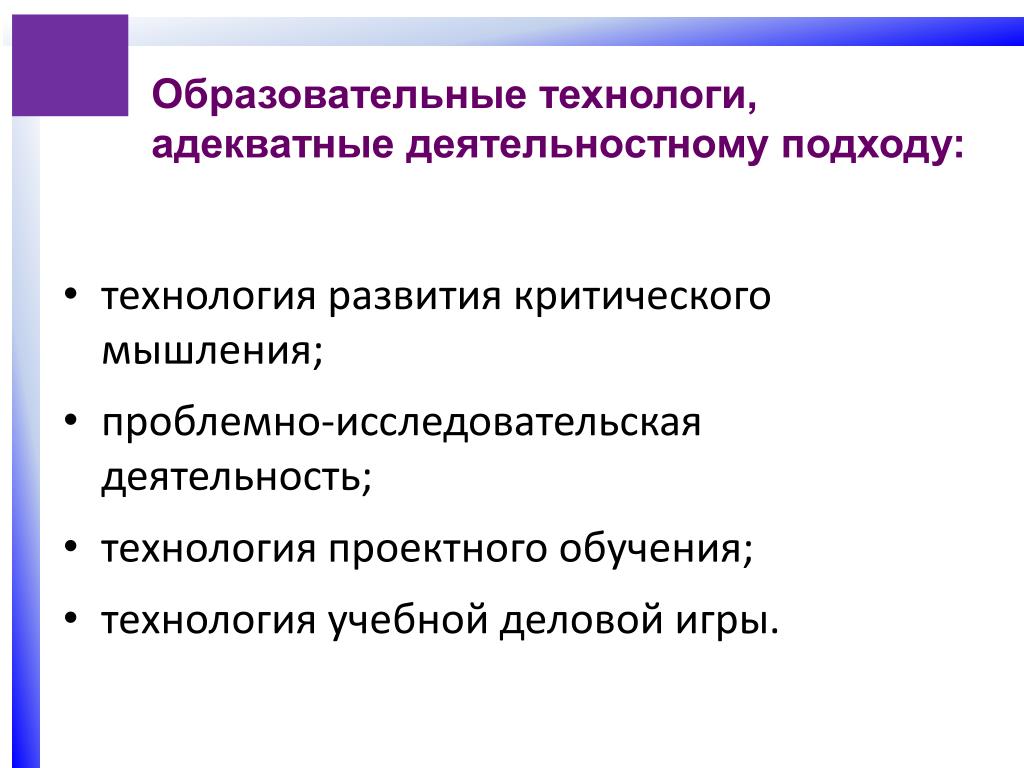 Образовательные технологи, адекватные деятельностному подходу:

• технология развития критического мышления;
• проблемно-исследовательская деятельность;
• технология проектного обучения;
• технология учебной деловой игры.